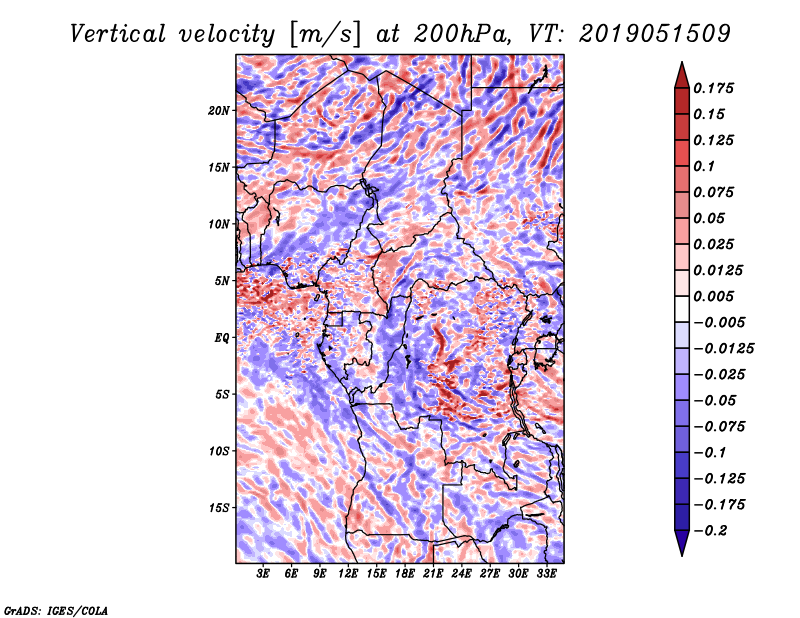 Vertical velocity [m/s] at 200hPa, VT: 2019051509

20N
15N
10N
5N
EQ
5S
10S
15S

3E 6E 9E 12E 15E 18E 21E 24E 27E 30E 33E

0.175
0.15
0.125
0.1
0.075
0.05
0.025
0.0125
0.005
−0.005
−0.0125
−0.025
−0.05
−0.075
−0.1
−0.125
−0.175
−0.2

GrADS: IGES/COLA